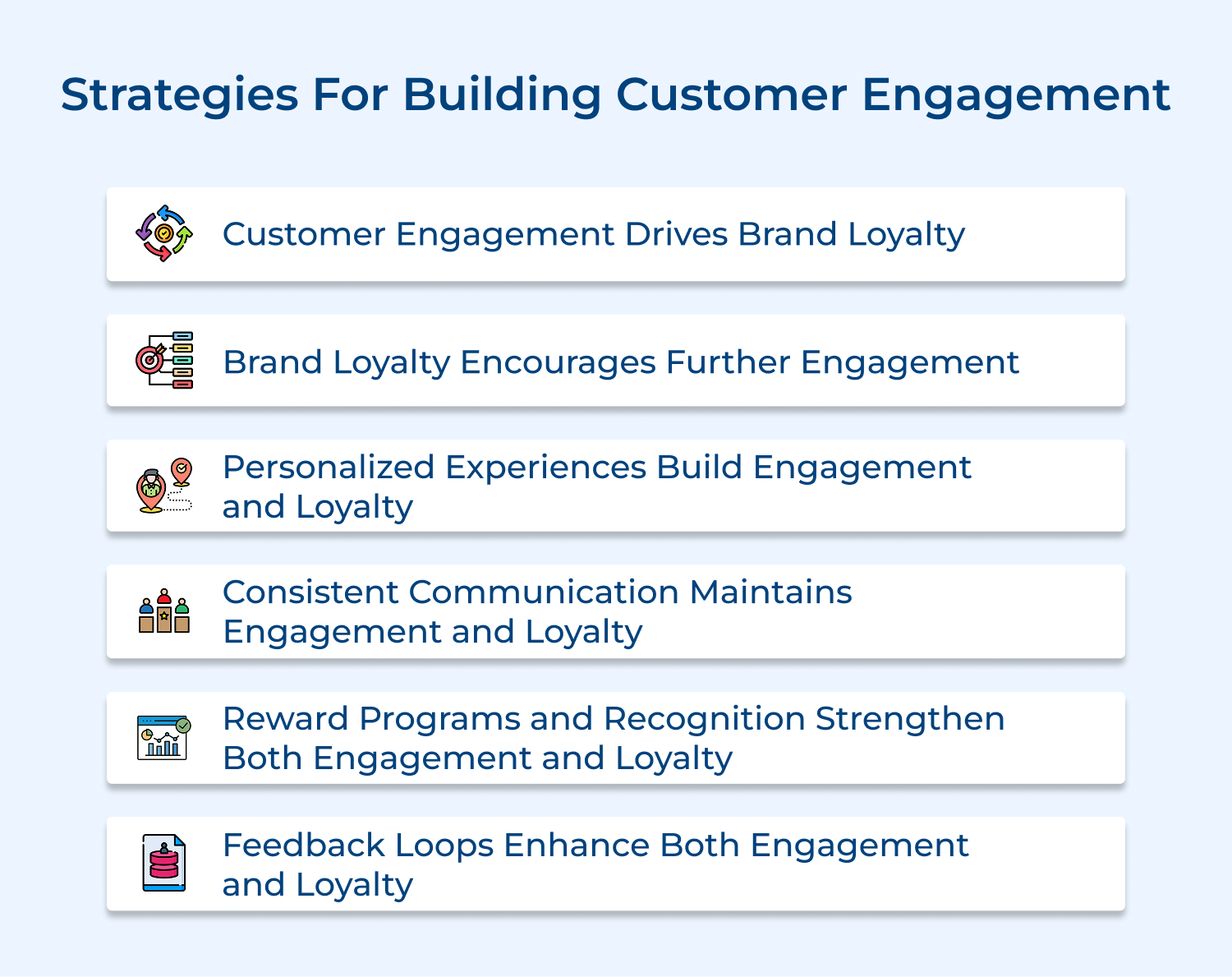 Strategies For Building Customer Engagement

Customer Engagement Drives Brand Loyalty

Brand Loyalty Encourages Further Engagement

Personalized Experiences Build Engagement and Loyalty

Consistent Communication Maintains Engagement and Loyalty

Reward Programs and Recognition Strengthen Both Engagement and Loyalty

Feedback Loops Enhance Both Engagement and Loyalty